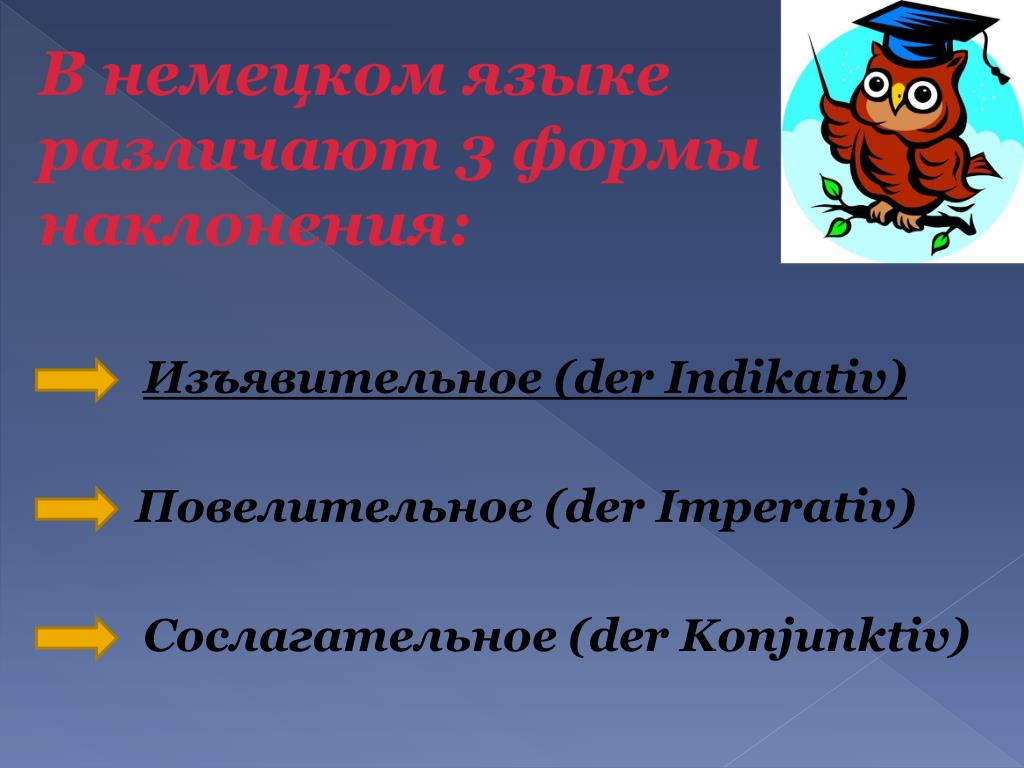 В немецком языке различают 3 формы наклонения:

Изъявительное (der Indikativ)

Повелительное (der Imperativ)

Сослагательное (der Konjunktiv)